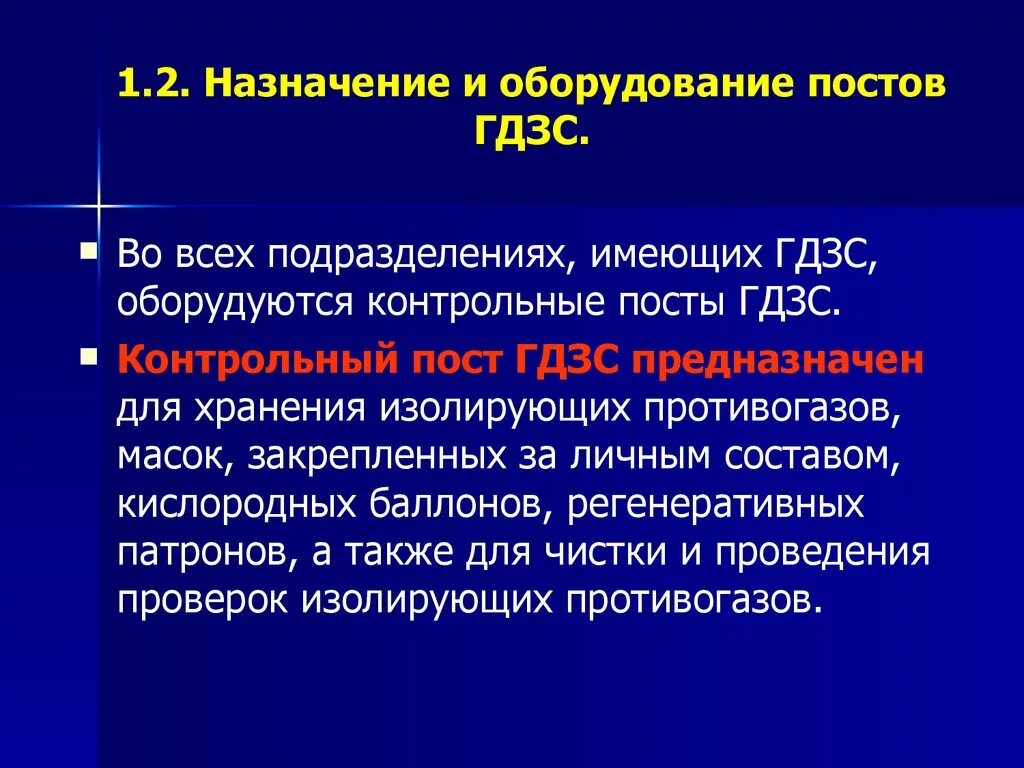 1.2. Назначение и оборудование постов ГДЗС.

Во всех подразделениях, имеющих ГДЗС, оборудуются контрольные посты ГДЗС.

Контрольный пост ГДЗС предназначен для хранения изолирующих противогазов, масок, закрепленных за личным составом, кислородных баллонов, регенеративных патронов, а также для чистки и проведения проверок изолирующих противогазов.